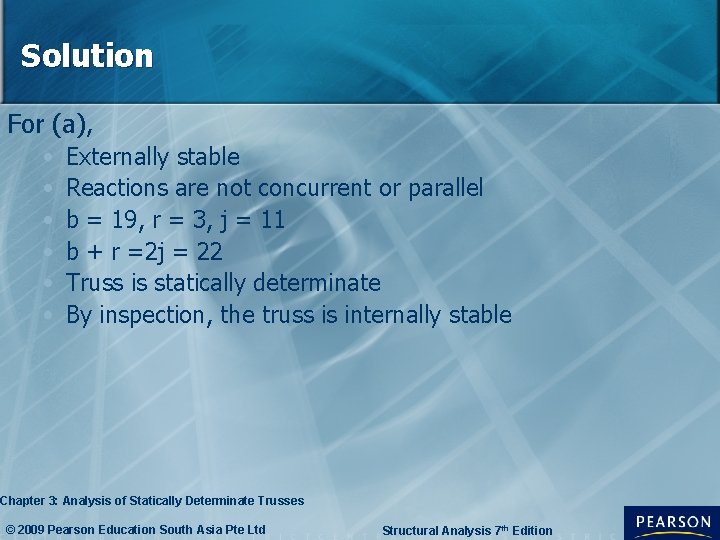 Solution

For (a),

- Externally stable
- Reactions are not concurrent or parallel
- b = 19, r = 3, j = 11
- b + r =2j = 22
- Truss is statically determinate
- By inspection, the truss is internally stable

Chapter 3: Analysis of Statically Determinate Trusses

© 2009 Pearson Education South Asia Pte Ltd

Structural Analysis 7$^{th}$ Edition

PEARSON